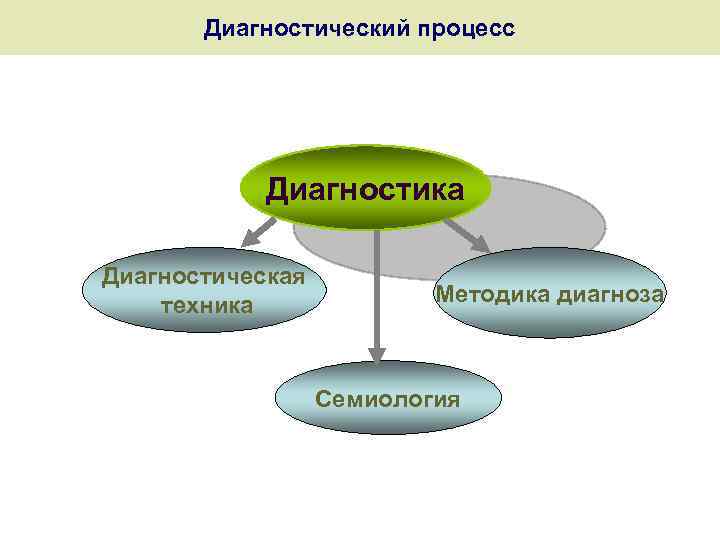 Диагностический процесс

Диагностика

Диагностическая техника

Методика диагноза

Семиология